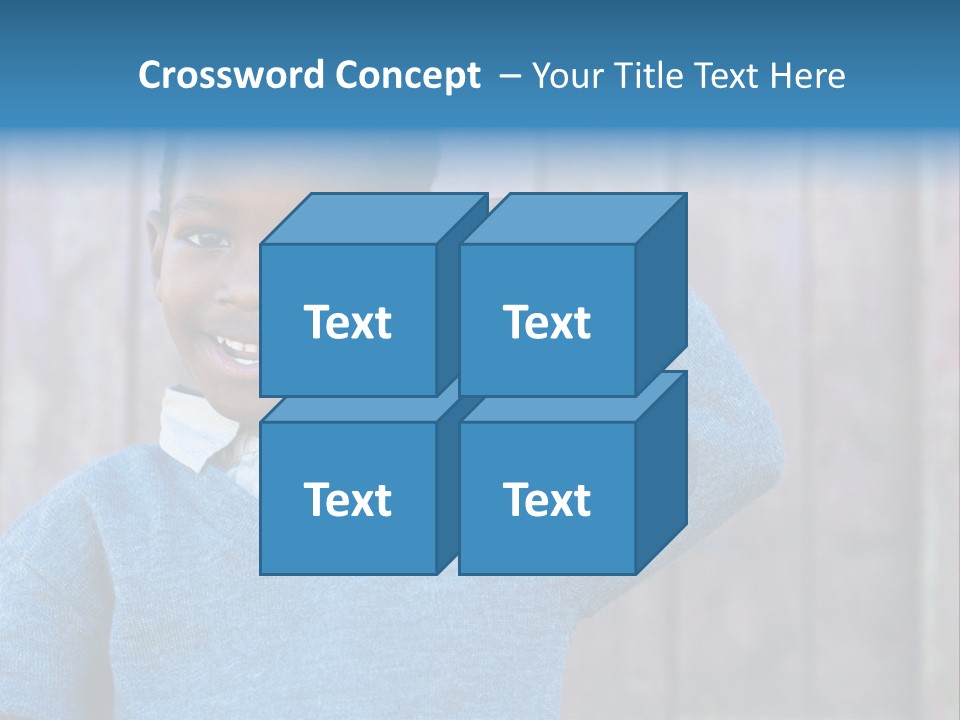 Crossword Concept – Your Title Text Here

Text

Text

Text

Text